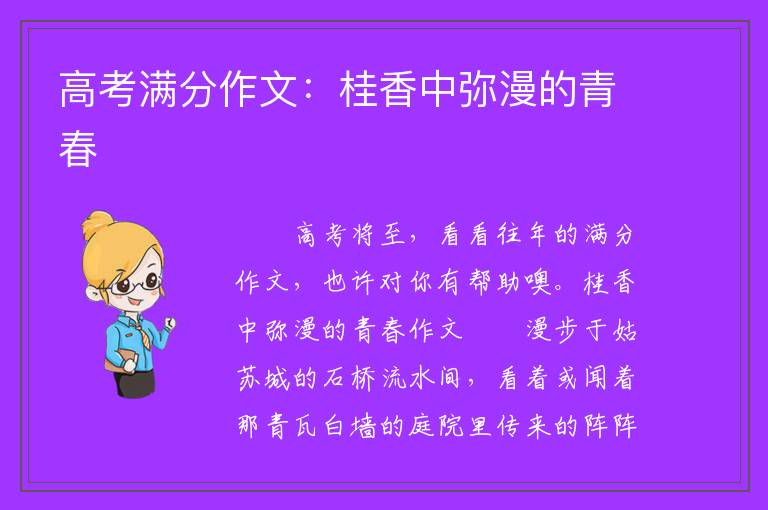 高考满分作文：桂香中弥漫的青春

高考将至，看看往年的满分作文，也许对你有帮助噢。桂香中弥漫的青春作文　　漫步于姑苏城的石桥流水间，看着或闻着那青瓦白墙的庭院里传来的阵阵